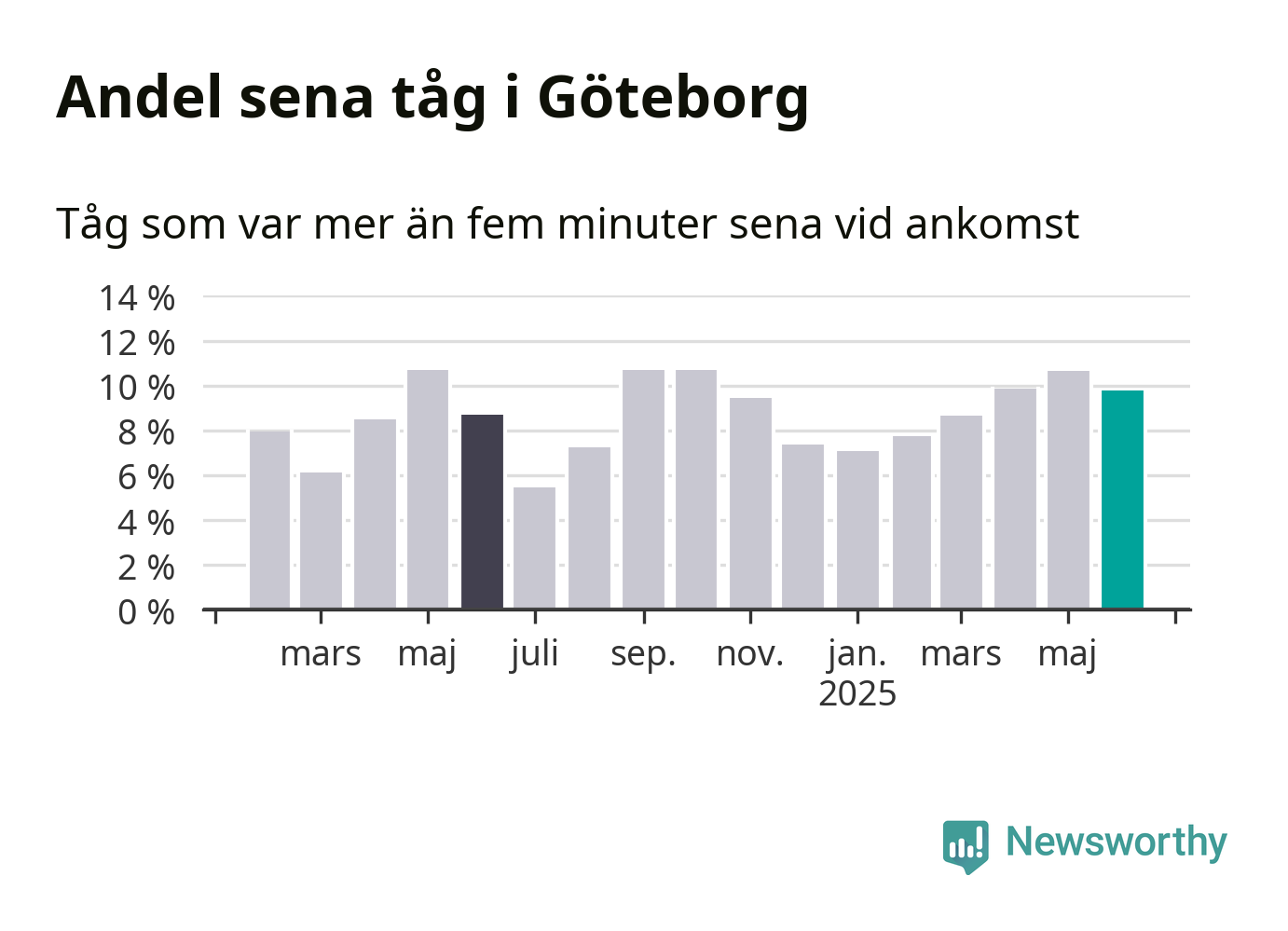 Andel sena tåg i Göteborg

Tåg som var mer än fem minuter sena vid ankomst

14 %
12 %
10 %
8 %
6 %
4 %
2 %
0 %

mars
maj
juli
sep.
nov.
jan.
2025
mars
maj

Newsworthy